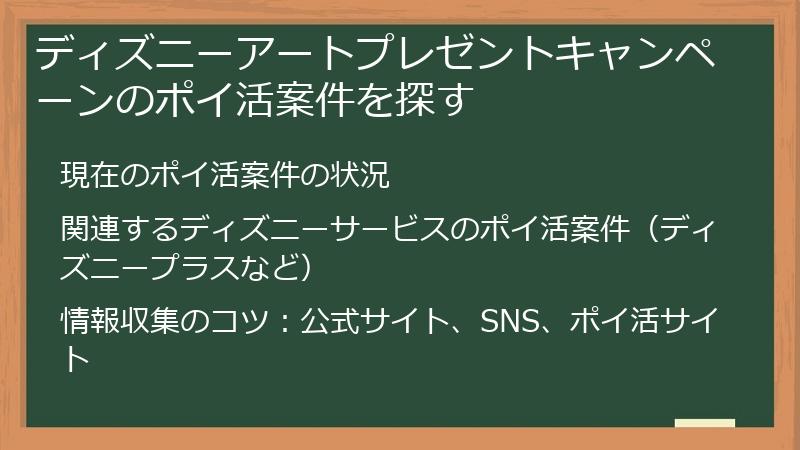 ディズニーアートプレゼントキャンペーンのポイ活案件を探す

現在のポイ活案件の状況

関連するディズニーサービスのポイ活案件（ディズニープラスなど）

情報収集のコツ：公式サイト、SNS、ポイ活サイト